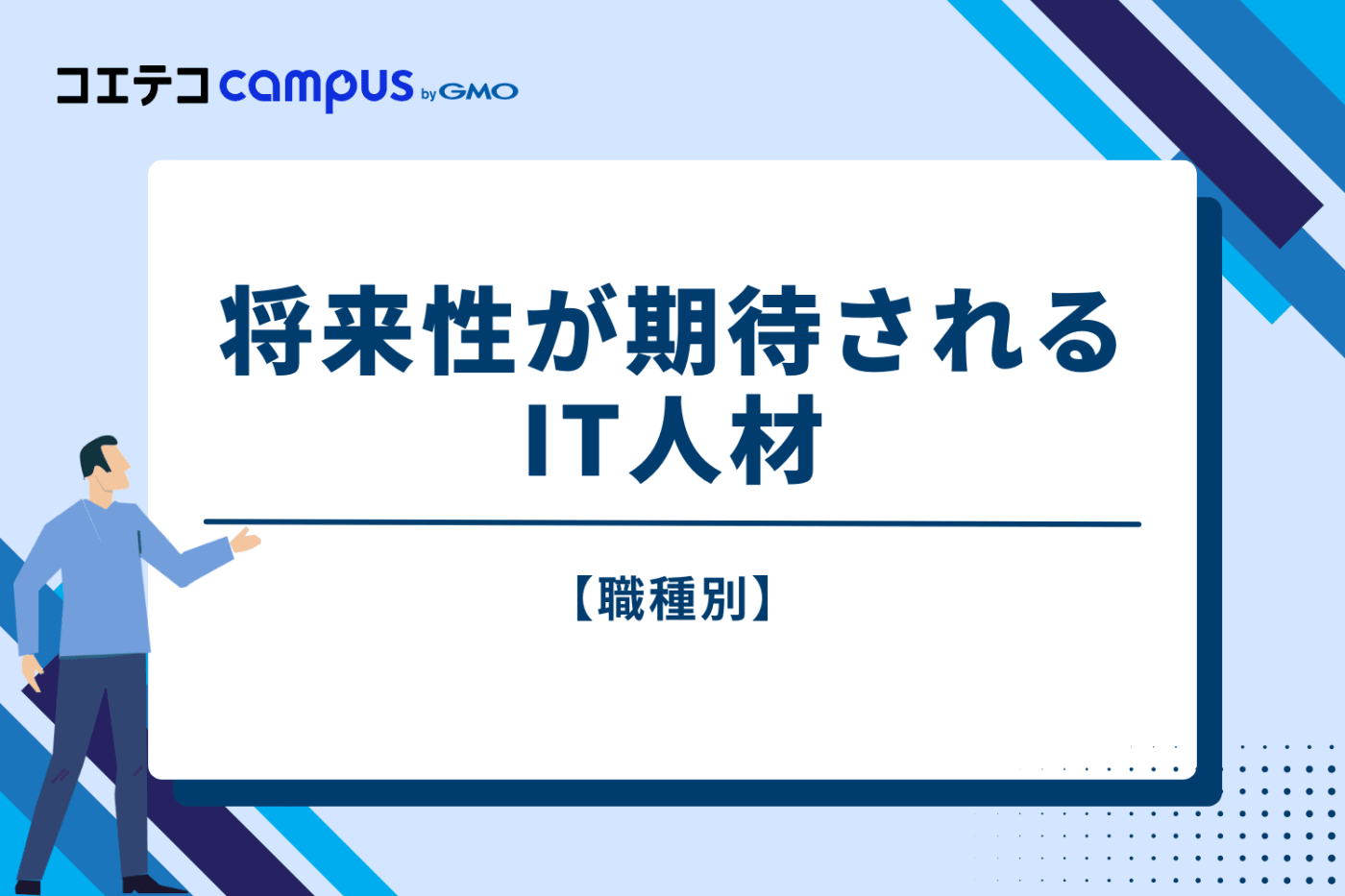 コエテコ campus by GMO

将来性が期待される
IT人材

【職種別】